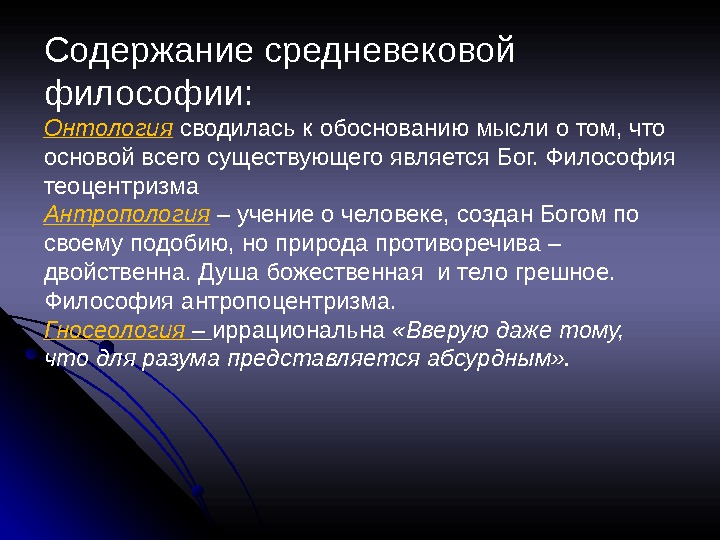 Содержание средневековой философии:

Онтология сводилась к обоснованию мысли о том, что основой всего существующего является Бог. Философия теоцентризма

Антропология – учение о человеке, создан Богом по своему подобию, но природа противоречива – двойственна. Душа божественная и тело грешное. Философия антропоцентризма.

Гносеология – иррациональна «Вверую даже тому, что для разума представляется абсурдным».